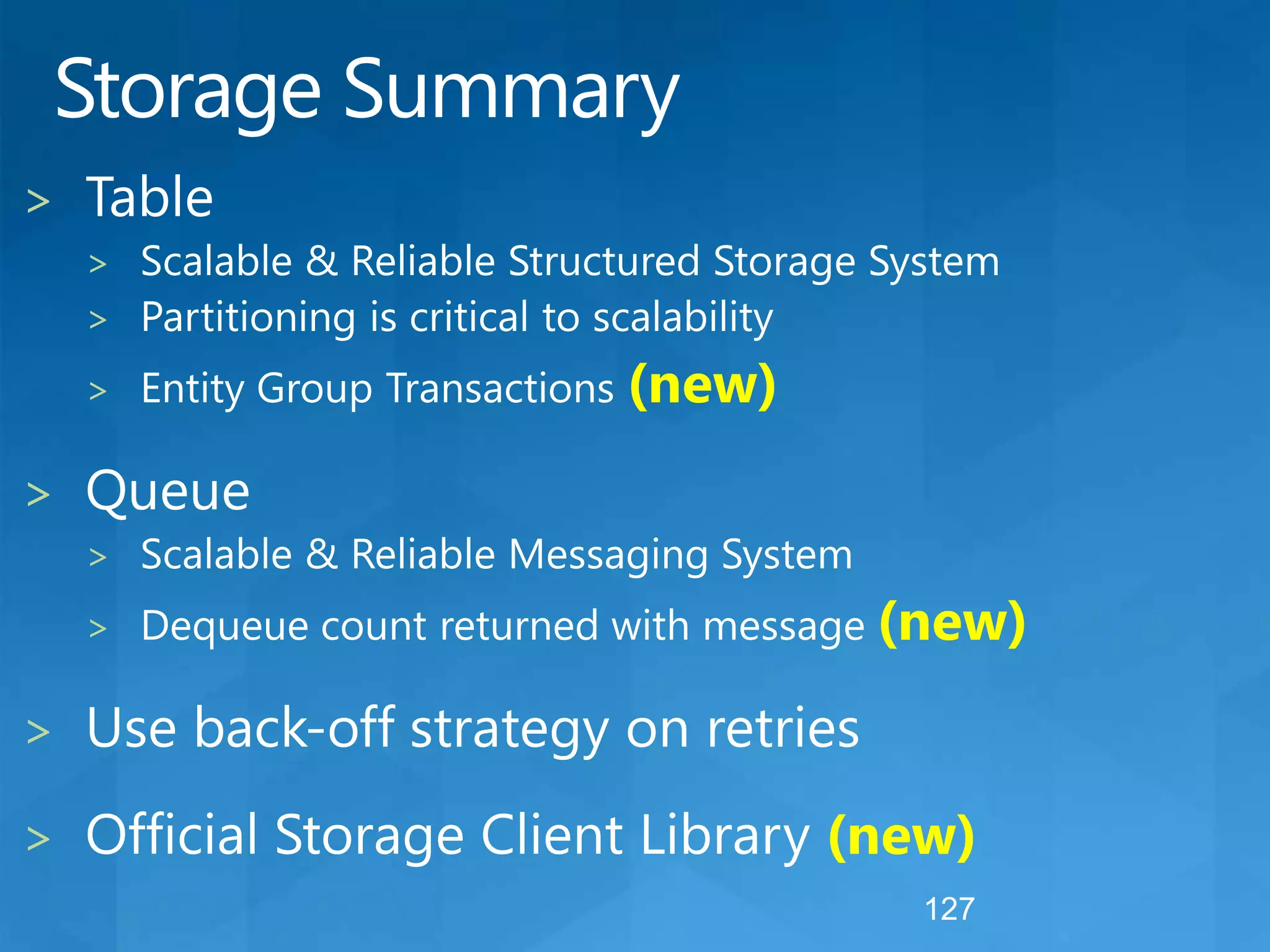 Storage Summary

> Table
> Scalable & Reliable Structured Storage System
> Partitioning is critical to scalability
> Entity Group Transactions (new)

> Queue
> Scalable & Reliable Messaging System
> Dequeue count returned with message (new)

> Use back-off strategy on retries

> Official Storage Client Library (new)

127